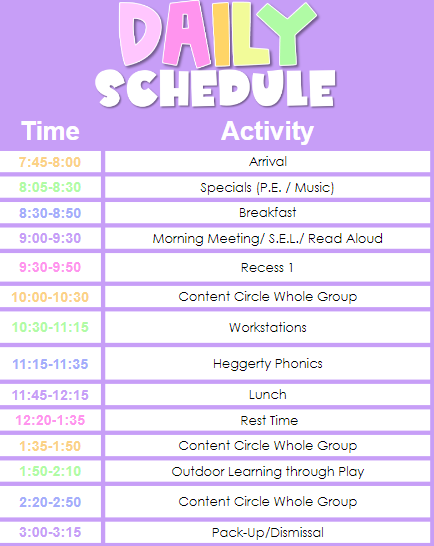 DAILY SCHEDULE

| Time | Activity |
|---|---|
| 7:45-8:00 | Arrival |
| 8:05-8:30 | Specials (P.E. / Music) |
| 8:30-8:50 | Breakfast |
| 9:00-9:30 | Morning Meeting/ S.E.L./ Read Aloud |
| 9:30-9:50 | Recess 1 |
| 10:00-10:30 | Content Circle Whole Group |
| 10:30-11:15 | Workstations |
| 11:15-11:35 | Heggerty Phonics |
| 11:45-12:15 | Lunch |
| 12:20-1:35 | Rest Time |
| 1:35-1:50 | Content Circle Whole Group |
| 1:50-2:10 | Outdoor Learning through Play |
| 2:20-2:50 | Content Circle Whole Group |
| 3:00-3:15 | Pack-Up/Dismissal |